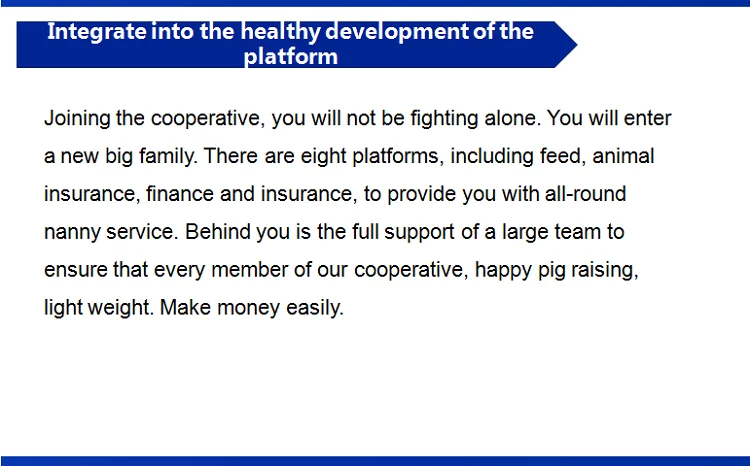 Integrate into the healthy development of the platform

Joining the cooperative, you will not be fighting alone. You will enter a new big family. There are eight platforms, including feed, animal insurance, finance and insurance, to provide you with all-round nanny service. Behind you is the full support of a large team to ensure that every member of our cooperative, happy pig raising, light weight. Make money easily.